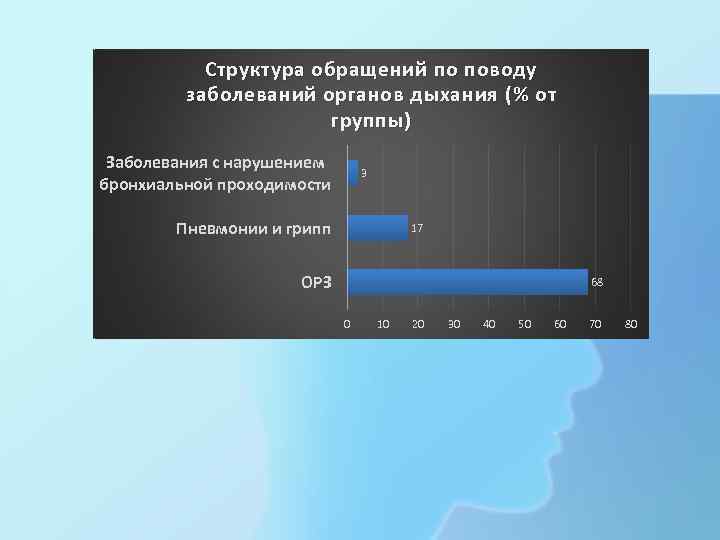 Структура обращений по поводу заболеваний органов дыхания (% от группы)

Заболевания с нарушением бронхиальной проходимости
3

Пневмонии и грипп
17

ОРЗ
68

0 10 20 30 40 50 60 70 80